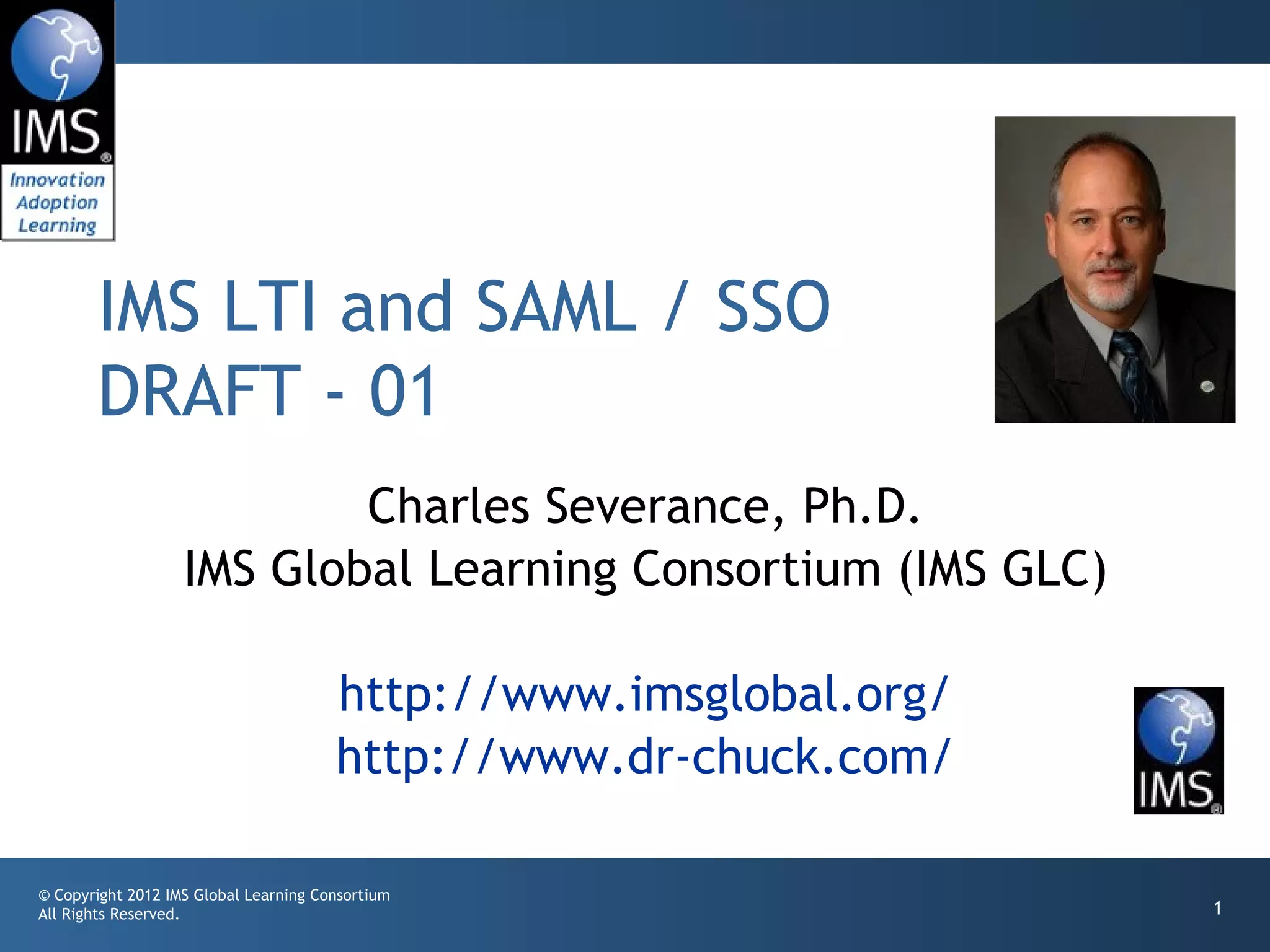 IMS®
Innovation
Adoption
Learning

IMS LTI and SAML / SSO
DRAFT - 01

Charles Severance, Ph.D.
IMS Global Learning Consortium (IMS GLC)

http://www.imsglobal.org/
http://www.dr-chuck.com/

IMS®

© Copyright 2012 IMS Global Learning Consortium
All Rights Reserved.

1